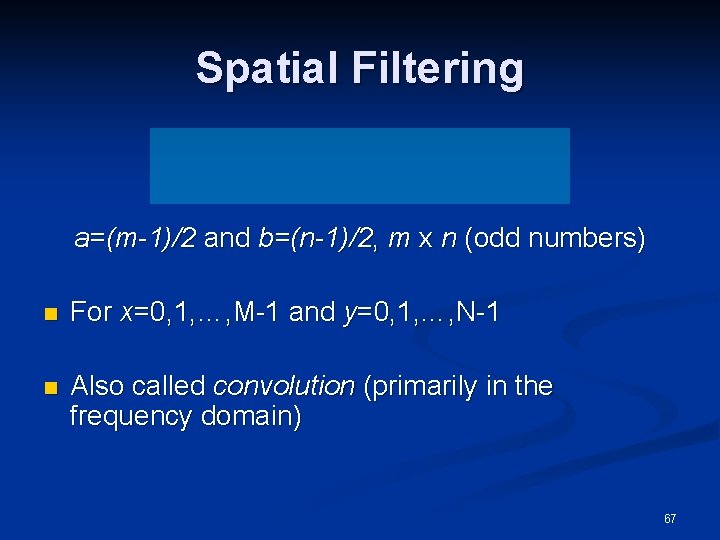 Spatial Filtering

a=(m-1)/2 and b=(n-1)/2, m x n (odd numbers)

For x=0,1,…,M-1 and y=0,1,…,N-1

Also called convolution (primarily in the frequency domain)

67